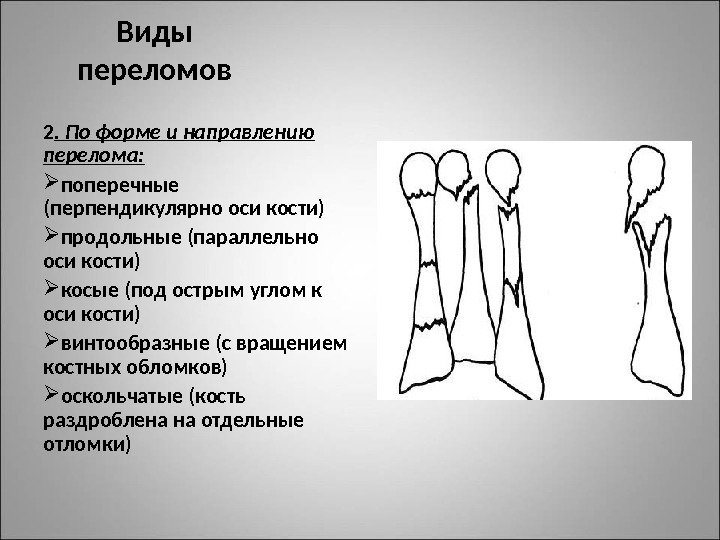 Виды переломов

2. По форме и направлению перелома:

➢поперечные (перпендикулярно оси кости)

➢продольные (параллельно оси кости)

➢косые (под острым углом к оси кости)

➢винтообразные (с вращением костных обломков)

➢оскольчатые (кость раздроблена на отдельные отломки)